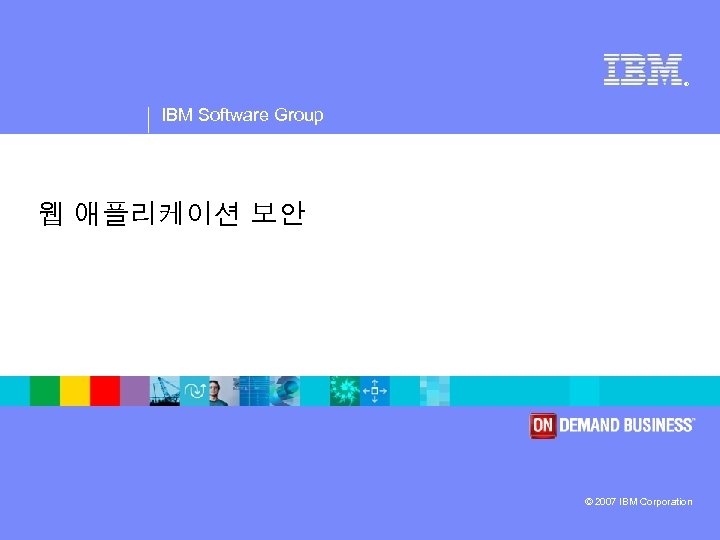 IBM®

IBM Software Group

웹 애플리케이션 보안

ON DEMAND BUSINESS™

© 2007 IBM Corporation